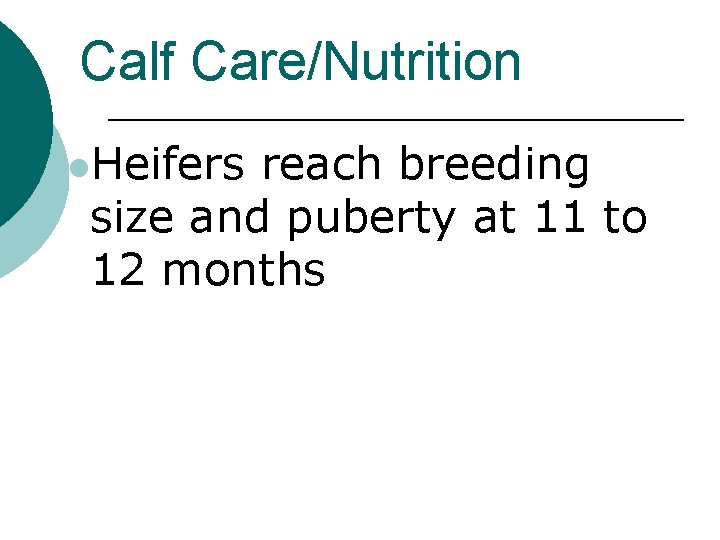 Calf Care/Nutrition

Heifers reach breeding size and puberty at 11 to 12 months